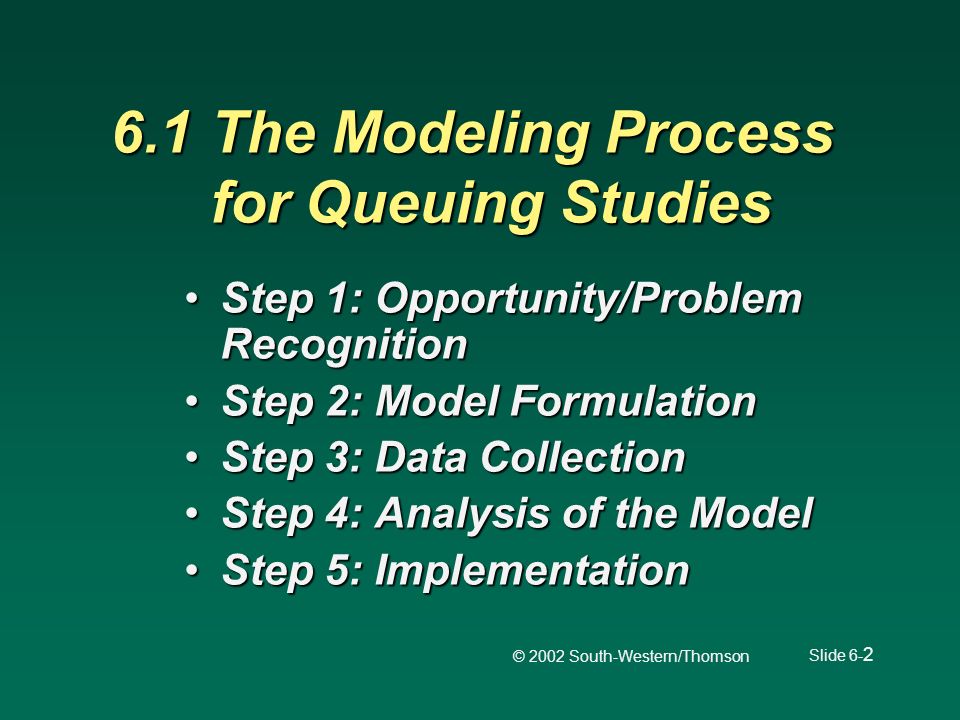 6.1 The Modeling Process for Queuing Studies

• Step 1: Opportunity/Problem Recognition
• Step 2: Model Formulation
• Step 3: Data Collection
• Step 4: Analysis of the Model
• Step 5: Implementation

© 2002 South-Western/Thomson

Slide 6-2